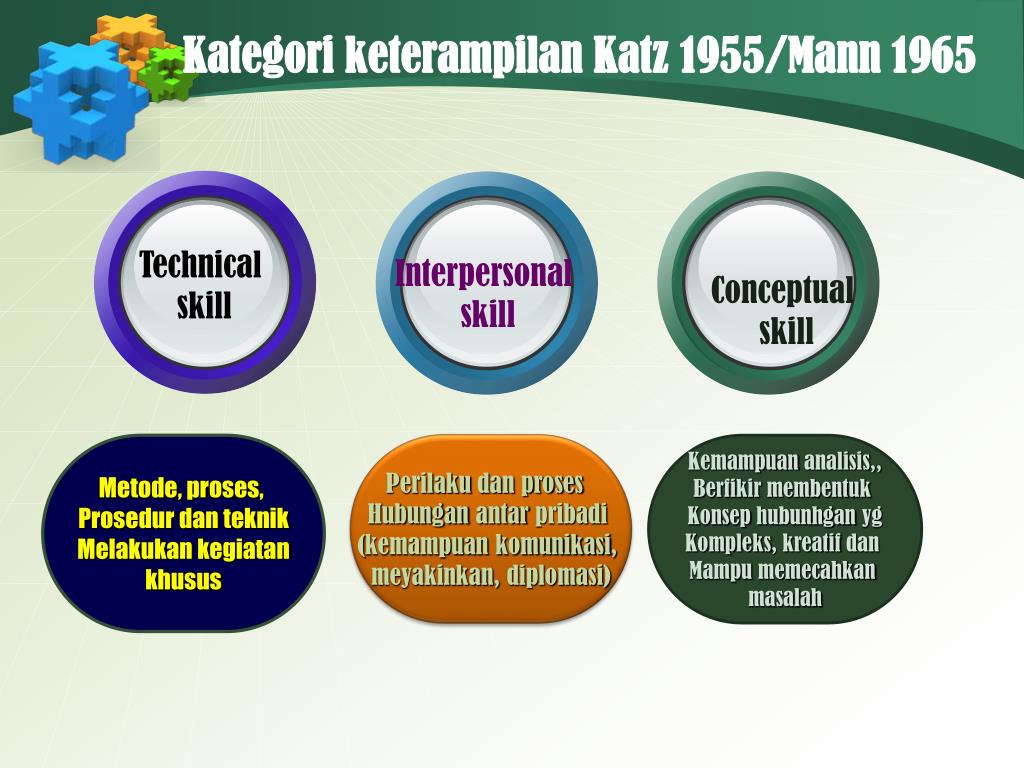 Kategori keterampilan Katz 1955/Mann 1965

Technical skill

Interpersonal skill

Conceptual skill

Metode, proses, Prosedur dan teknik Melakukan kegiatan khusus

Perilaku dan proses Hubungan antar pribadi (kemampuan komunikasi, meyakinkan, diplomasi)

Kemampuan analisis,, Berfikir membentuk Konsep hubunhgan yg Kompleks, kreatif dan Mampu memecahkan masalah